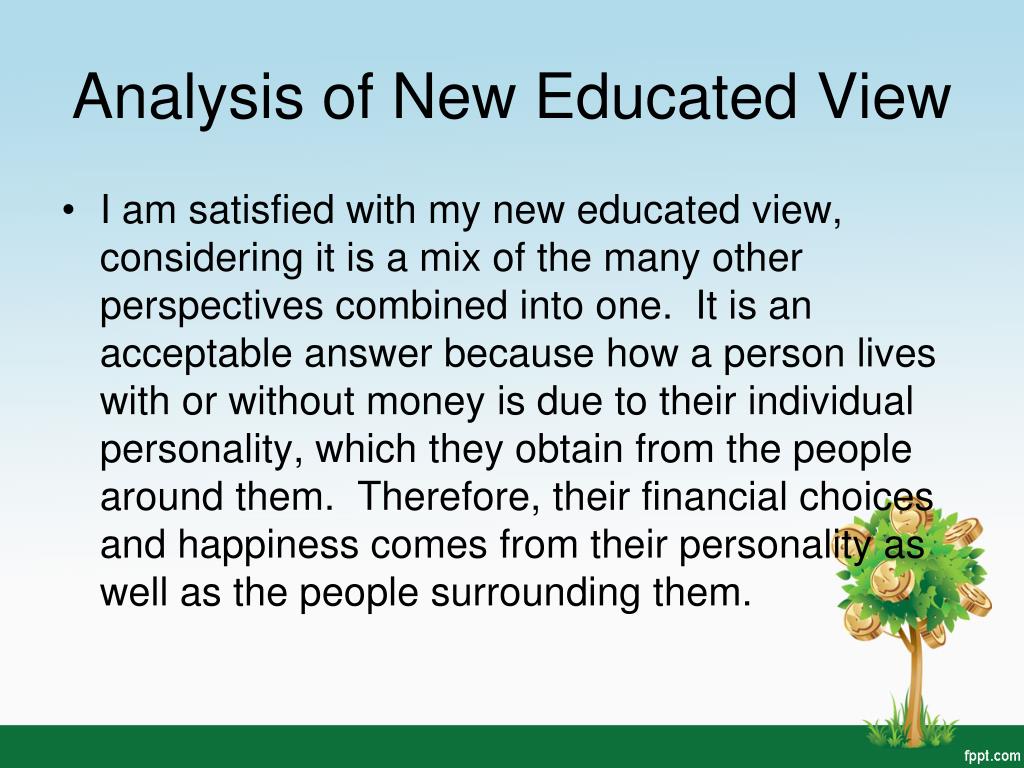 Analysis of New Educated View

• I am satisfied with my new educated view, considering it is a mix of the many other perspectives combined into one. It is an acceptable answer because how a person lives with or without money is due to their individual personality, which they obtain from the people around them. Therefore, their financial choices and happiness comes from their personality as well as the people surrounding them.

fppt.com